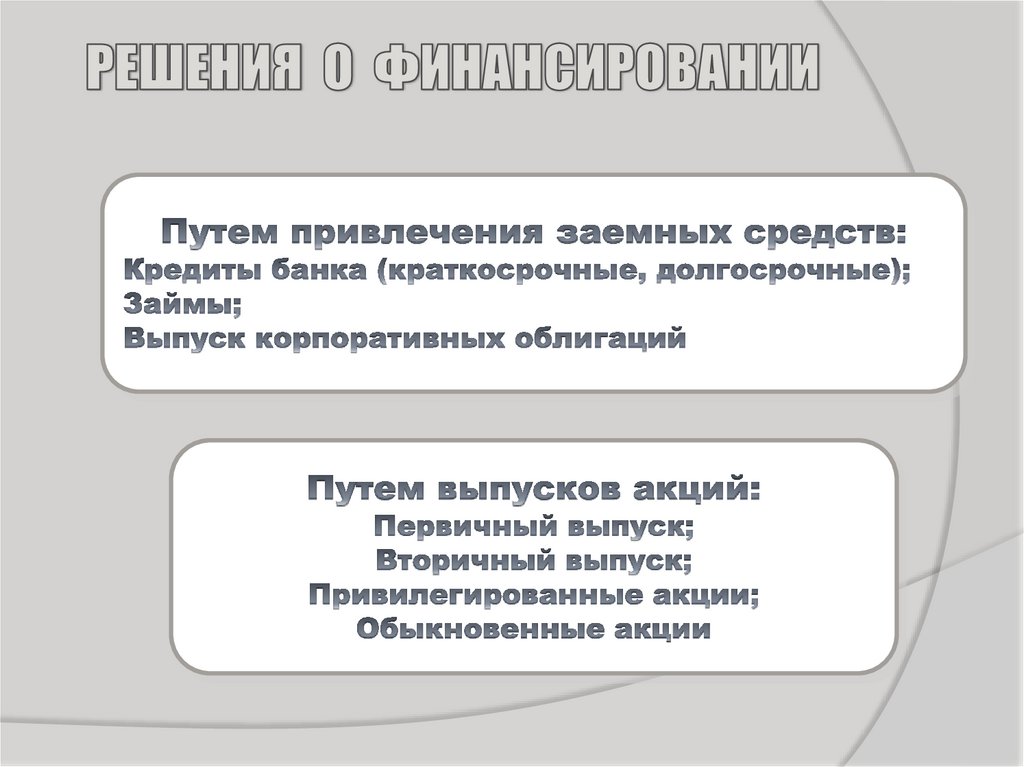 РЕШЕНИЯ О ФИНАНСИРОВАНИИ

Путем привлечения заемных средств:
Кредиты банка (краткосрочные, долгосрочные);
Займы;
Выпуск корпоративных облигаций

Путем выпусков акций:
Первичный выпуск;
Вторичный выпуск;
Привилегированные акции;
Обыкновенные акции